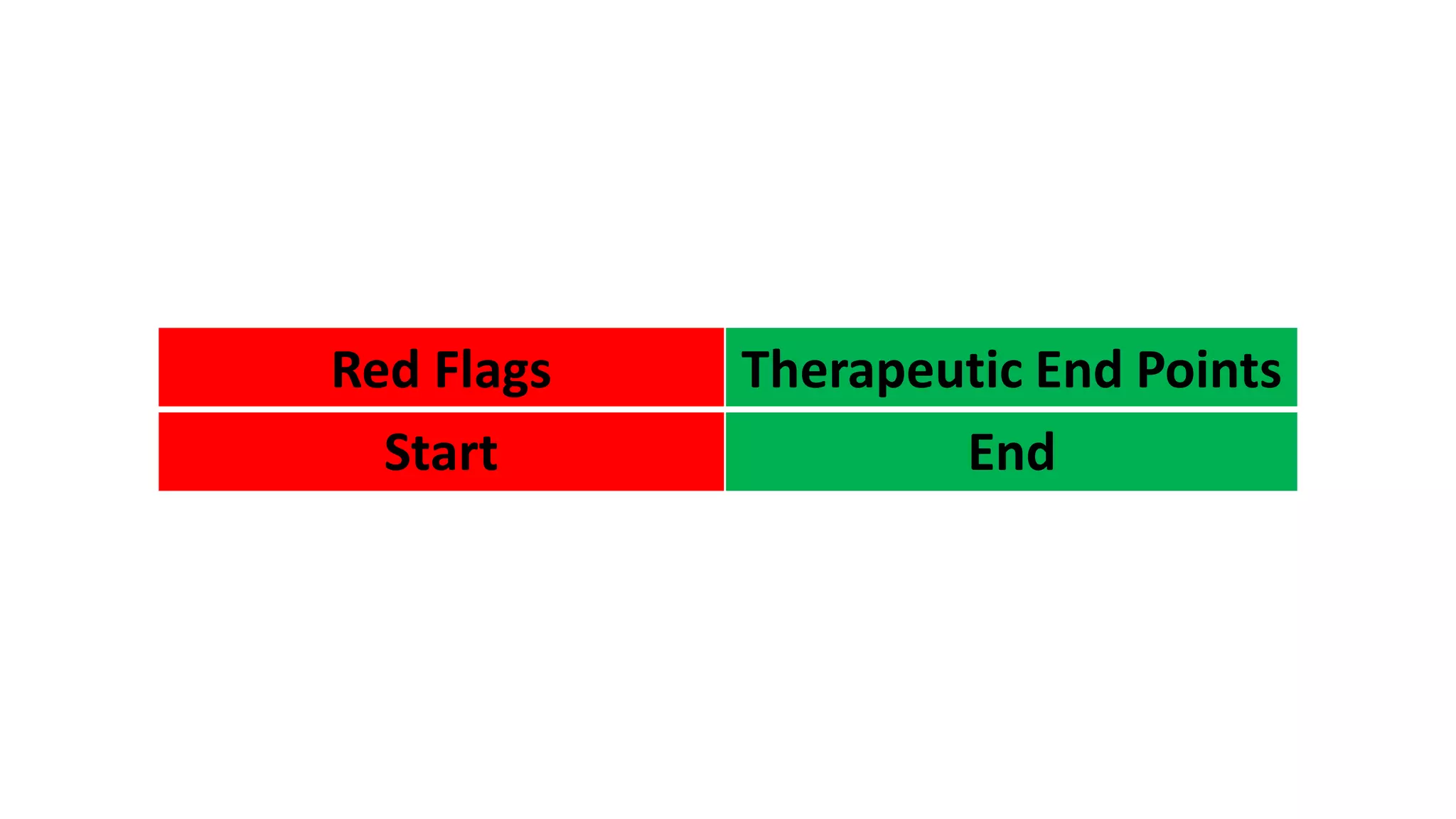 | Red Flags | Therapeutic End Points |
|---|---|
| Start | End |